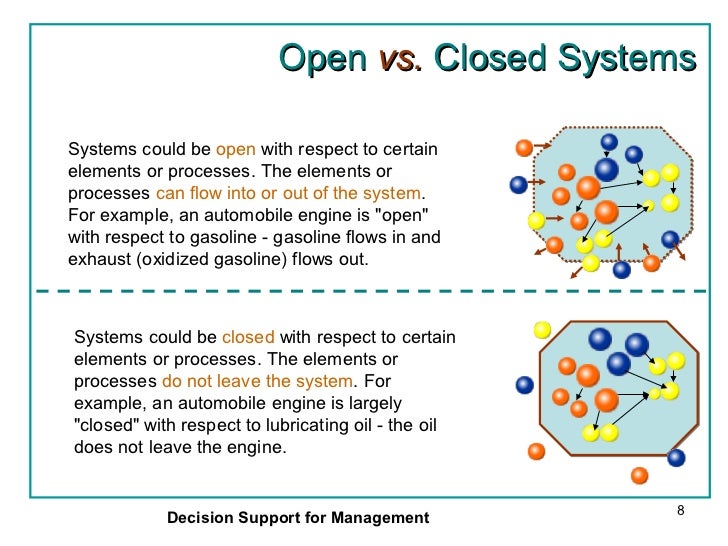 Open vs. Closed Systems

Systems could be open with respect to certain elements or processes. The elements or processes can flow into or out of the system. For example, an automobile engine is "open" with respect to gasoline - gasoline flows in and exhaust (oxidized gasoline) flows out.

Systems could be closed with respect to certain elements or processes. The elements or processes do not leave the system. For example, an automobile engine is largely "closed" with respect to lubricating oil - the oil does not leave the engine.

Decision Support for Management

8